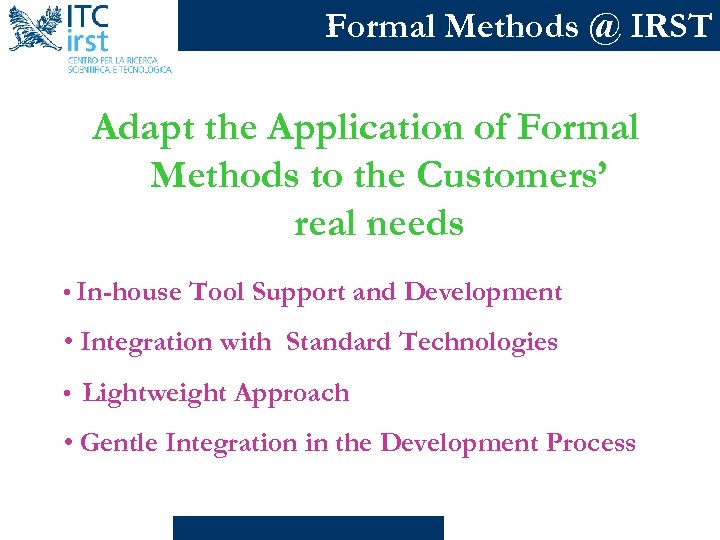 ITC
irst
CENTRO PER LA RICERCA
SCIENTIFICA E TECNOLOGICA

Formal Methods @ IRST

Adapt the Application of Formal Methods to the Customers' real needs

• In-house Tool Support and Development

• Integration with Standard Technologies

• Lightweight Approach

• Gentle Integration in the Development Process